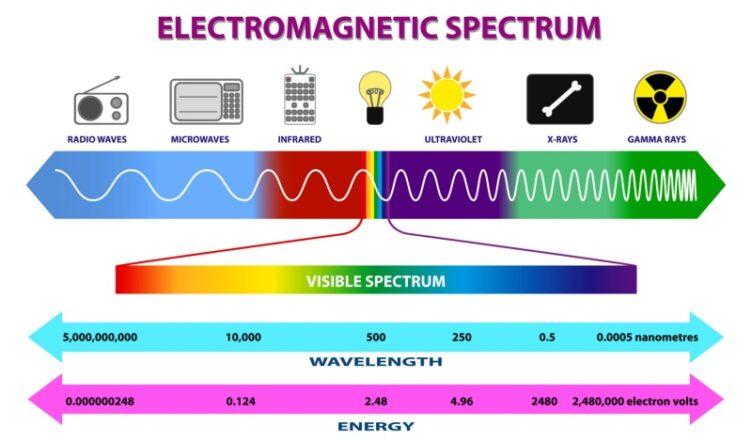 ELECTROMAGNETIC SPECTRUM

RADIO WAVES
MICROWAVES
INFRARED
ULTRAVIOLET
X-RAYS
GAMMA RAYS

VISIBLE SPECTRUM

5,000,000,000
10,000
500
250
0.5
0.0005 nanometres

WAVELENGTH

0.000000248
0.124
2.48
4.96
2480
2,480,000 electron volts

ENERGY